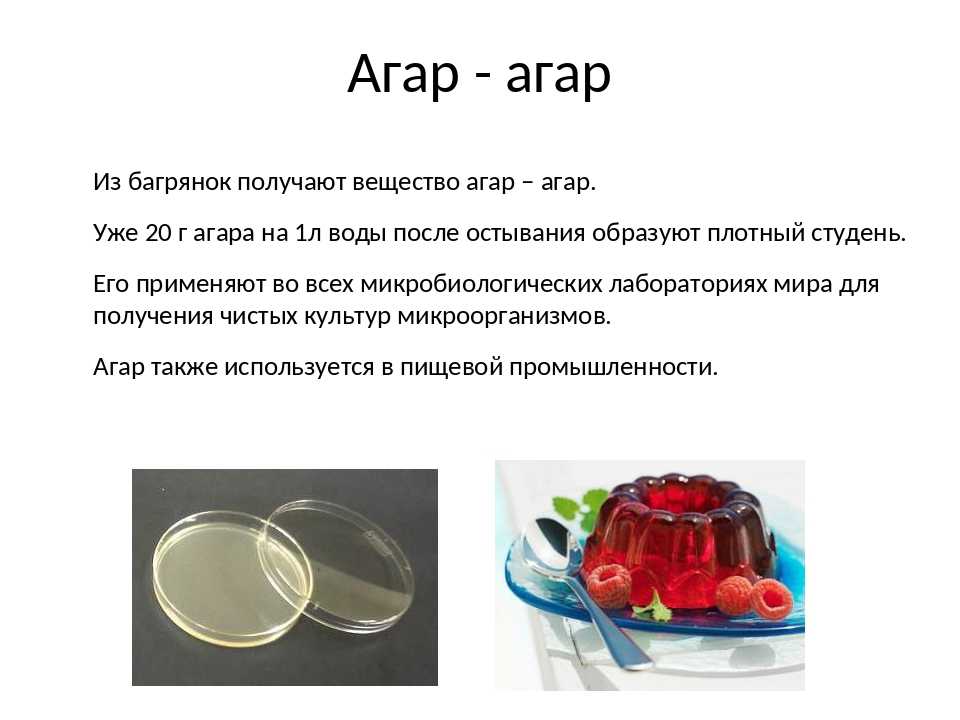 Агар - агар

Из багрянок получают вещество агар – агар.

Уже 20 г агара на 1л воды после остывания образуют плотный студень.

Его применяют во всех микробиологических лабораториях мира для получения чистых культур микроорганизмов.

Агар также используется в пищевой промышленности.